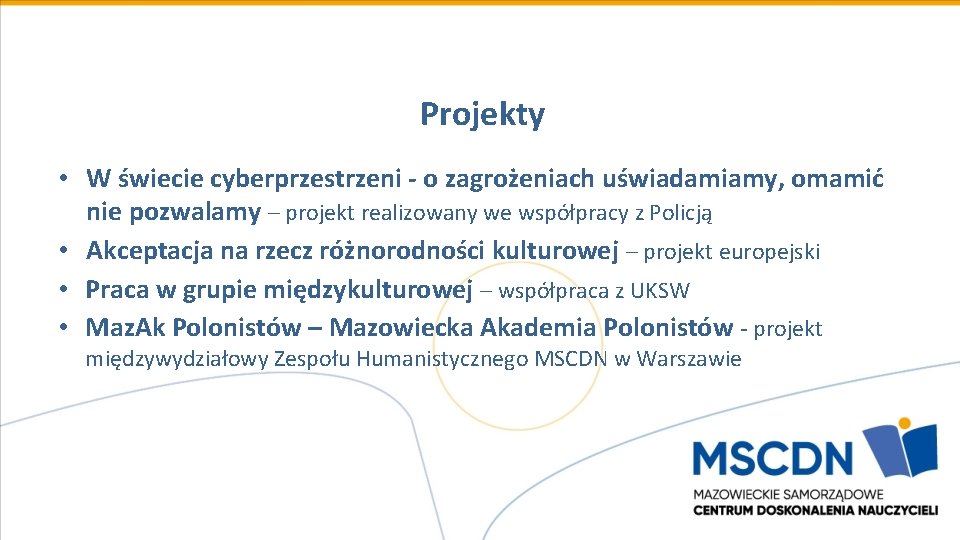 Projekty

• W świecie cyberprzestrzeni - o zagrożeniach uświadamiamy, omamić nie pozwalamy – projekt realizowany we współpracy z Policją
• Akceptacja na rzecz różnorodności kulturowej – projekt europejski
• Praca w grupie międzykulturowej – współpraca z UKSW
• MazAk Polonistów – Mazowiecka Akademia Polonistów - projekt międzywydziałowy Zespołu Humanistycznego MSCDN w Warszawie

MSCDN
MAZOWIECKIE SAMORZĄDOWE
CENTRUM DOSKONALENIA NAUCZYCIELI